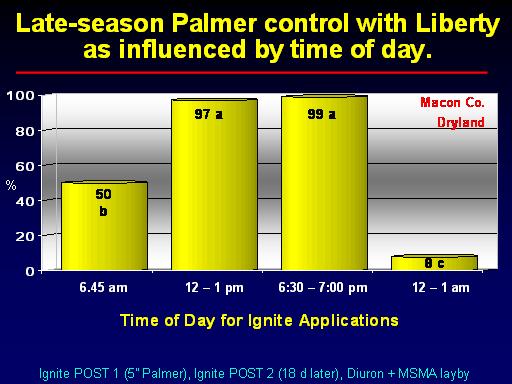 Late-season Palmer control with Liberty as influenced by time of day.

100
80
60
%
40
20
0

Macon Co.
Dryland

50
b

97 a

99 a

8 c

6.45 am
12 – 1 pm
6:30 – 7:00 pm
12 – 1 am

Time of Day for Ignite Applications

Ignite POST 1 (5" Palmer), Ignite POST 2 (18 d later), Diuron + MSMA layby